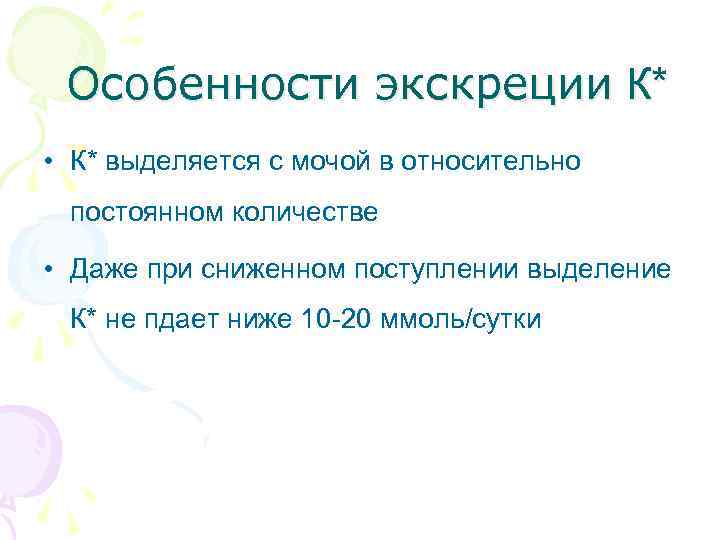 Особенности экскреции К*

• К* выделяется с мочой в относительно постоянном количестве

• Даже при сниженном поступлении выделение К* не пдает ниже 10-20 ммоль/сутки